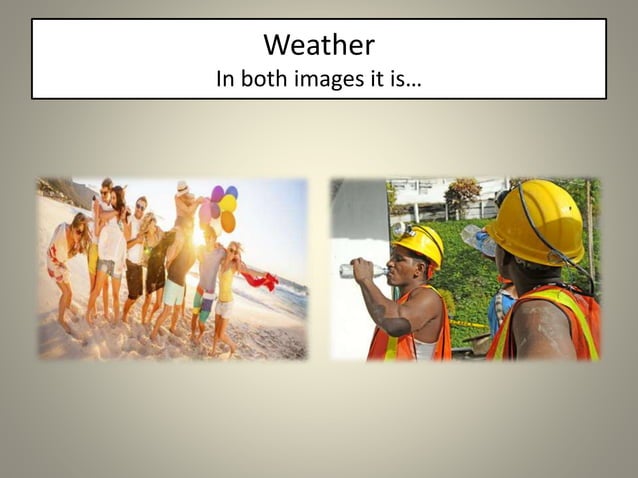 Weather
In both images it is…